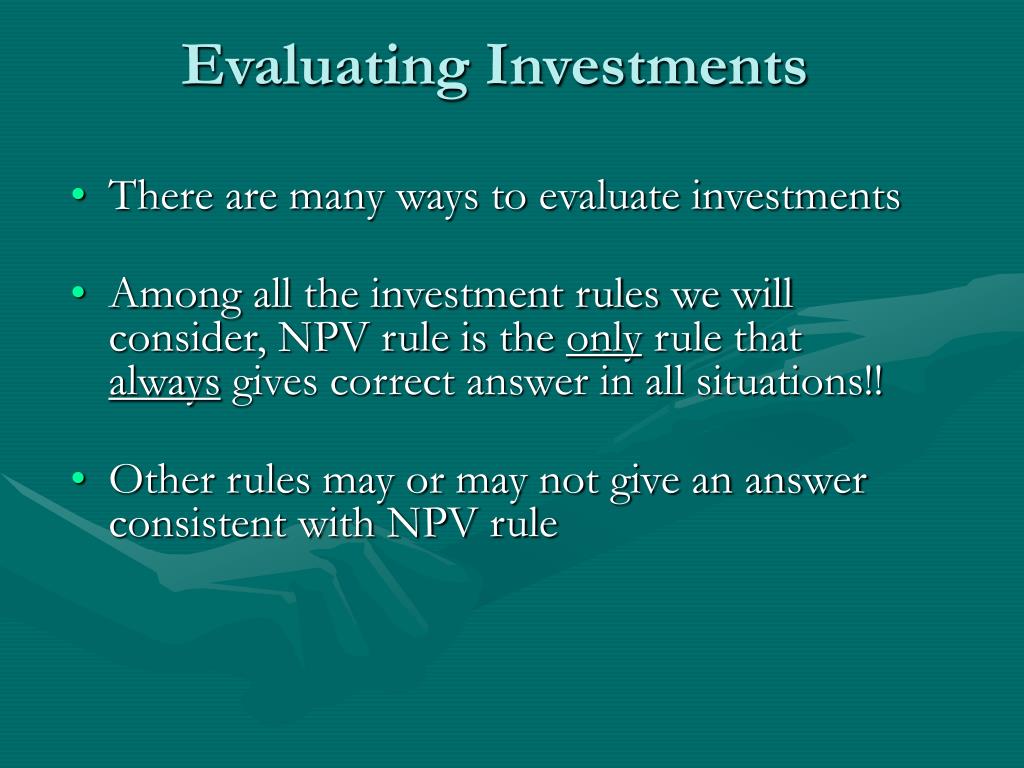 Evaluating Investments

• There are many ways to evaluate investments

• Among all the investment rules we will consider, NPV rule is the only rule that always gives correct answer in all situations!!

• Other rules may or may not give an answer consistent with NPV rule